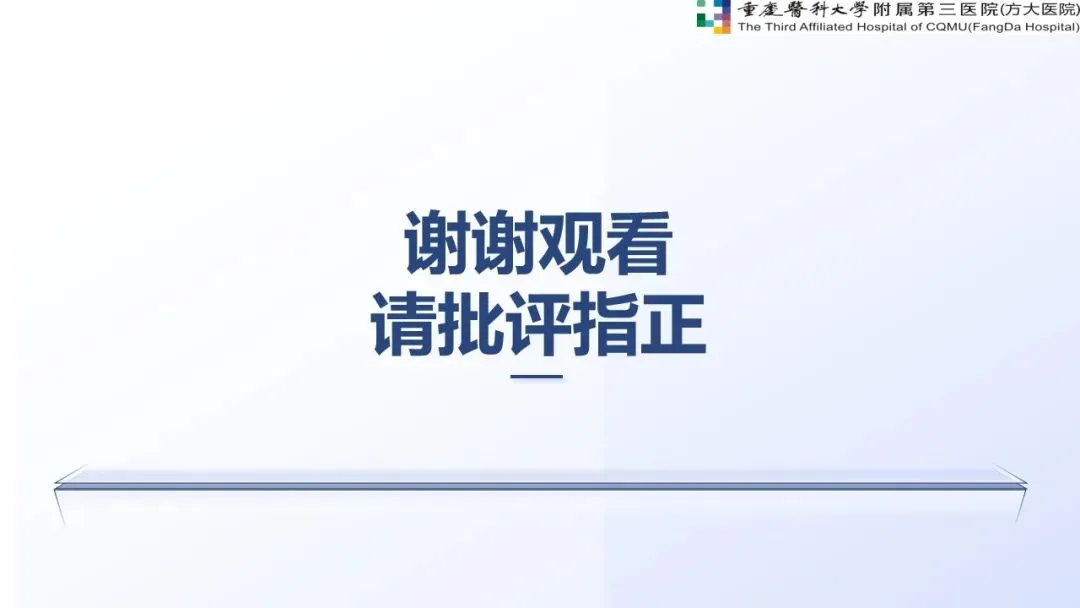 重慶醫科大學附属第三医院(方大医院)
The Third Affiliated Hospital of CQMU(FangDa Hospital)

谢谢观看
请批评指正